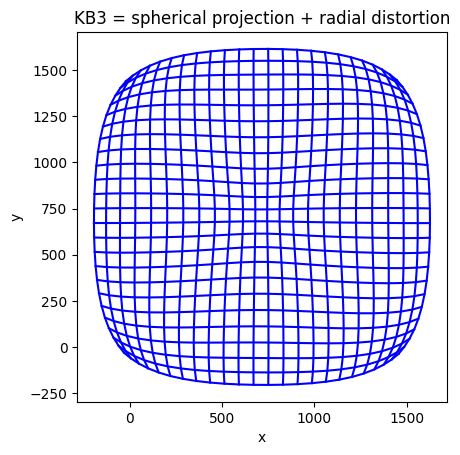 KB3 = spherical projection + radial distortion

1500
1250
1000
750
500
250
0
−250

y

0
500
1000
1500

x